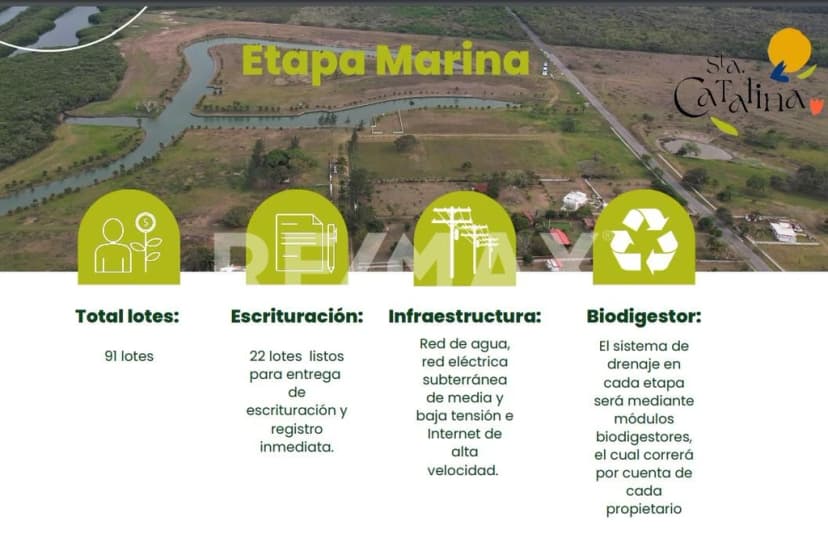 Etapa Marina

Sta. Catalina

RE/MAX

Total lotes:

91 lotes

Escrituración:

22 lotes listos para entrega de escrituración y registro inmediata.

Infraestructura:

Red de agua, red eléctrica subterránea de media y baja tensión e Internet de alta velocidad.

Biodigestor:

El sistema de drenaje en cada etapa será mediante módulos biodigestores, el cual correrá por cuenta de cada propietario